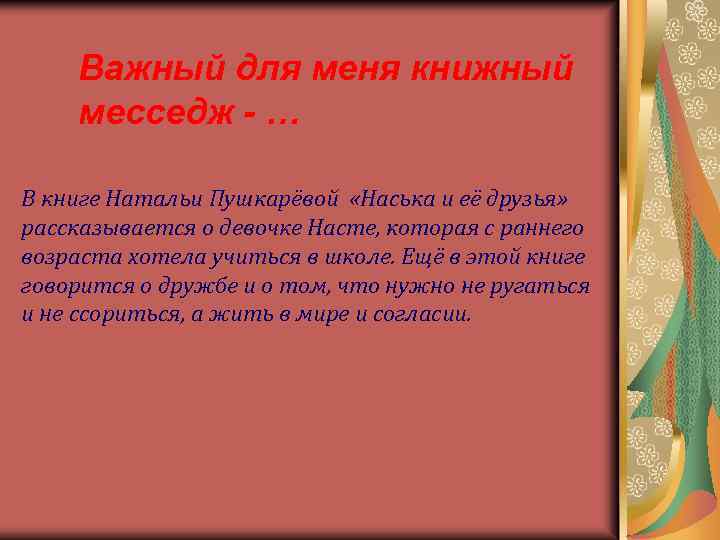 Важный для меня книжный месседж - …

В книге Натальи Пушкарёвой «Наська и её друзья» рассказывается о девочке Насте, которая с раннего возраста хотела учиться в школе. Ещё в этой книге говорится о дружбе и о том, что нужно не ругаться и не ссориться, а жить в мире и согласии.